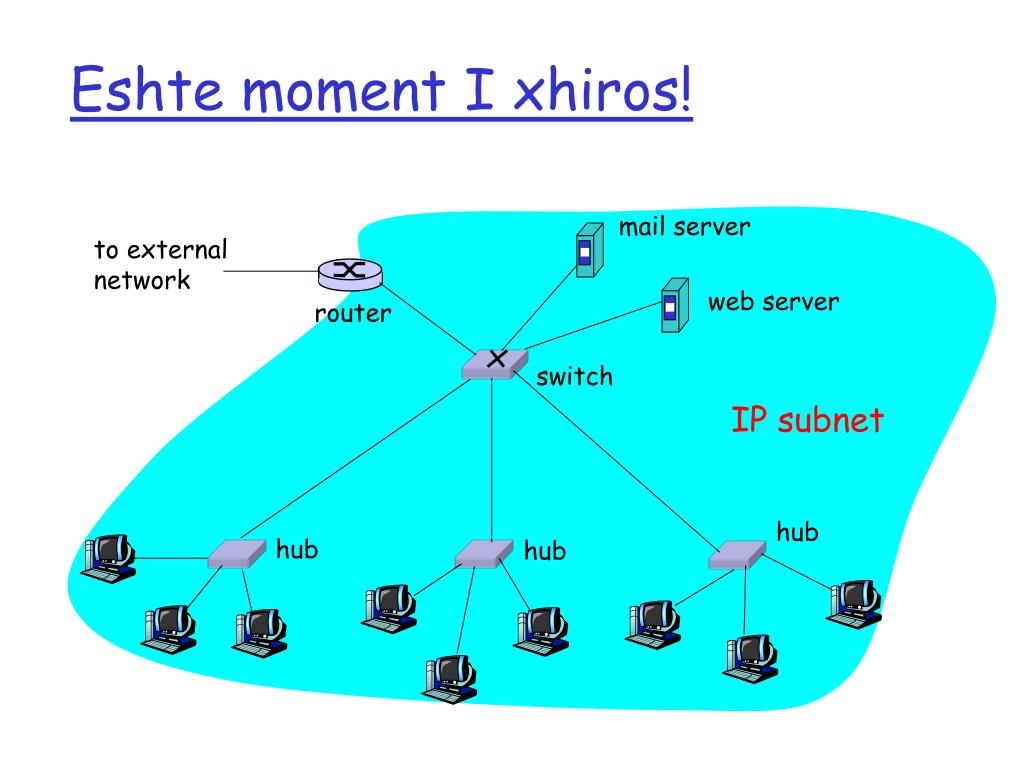 Eshte moment I xhiros!

to external network

router

mail server

web server

switch

IP subnet

hub

hub

hub